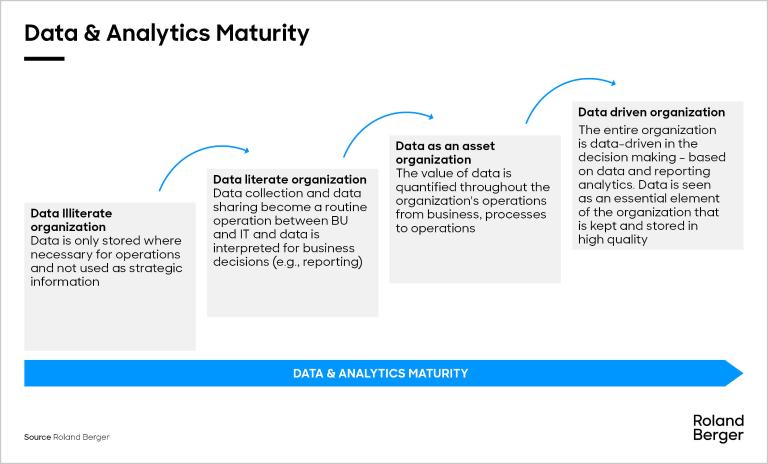 Data & Analytics Maturity

Data Illiterate organization
Data is only stored where necessary for operations and not used as strategic information

Data literate organization
Data collection and data sharing become a routine operation between BU and IT and data is interpreted for business decisions (e.g., reporting)

Data as an asset organization
The value of data is quantified throughout the organization's operations from business, processes to operations

Data driven organization
The entire organization is data-driven in the decision making - based on data and reporting analytics. Data is seen as an essential element of the organization that is kept and stored in high quality

DATA & ANALYTICS MATURITY

Source Roland Berger

Roland Berger